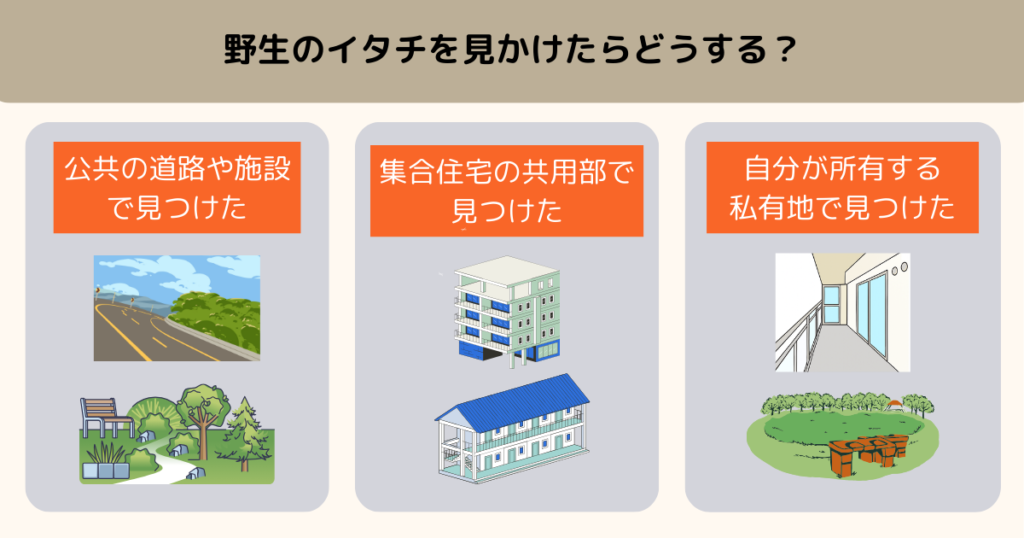 野生のイタチを見かけたらどうする？

公共の道路や施設で見つけた

集合住宅の共用部で見つけた

自分が所有する私有地で見つけた